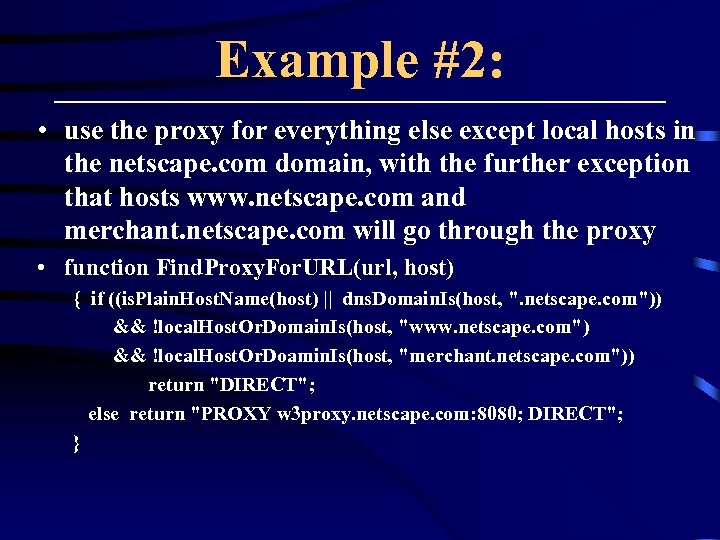 Example #2:

• use the proxy for everything else except local hosts in the netscape.com domain, with the further exception that hosts www.netscape.com and merchant.netscape.com will go through the proxy

• function FindProxyForURL(url, host)
{ if ((isPlainHostName(host) || dnsDomainIs(host, ".netscape.com"))
&& !localHostOrDomainIs(host, "www.netscape.com")
&& !localHostOrDoaminIs(host, "merchant.netscape.com"))
return "DIRECT";
else return "PROXY w3proxy.netscape.com:8080; DIRECT";
}